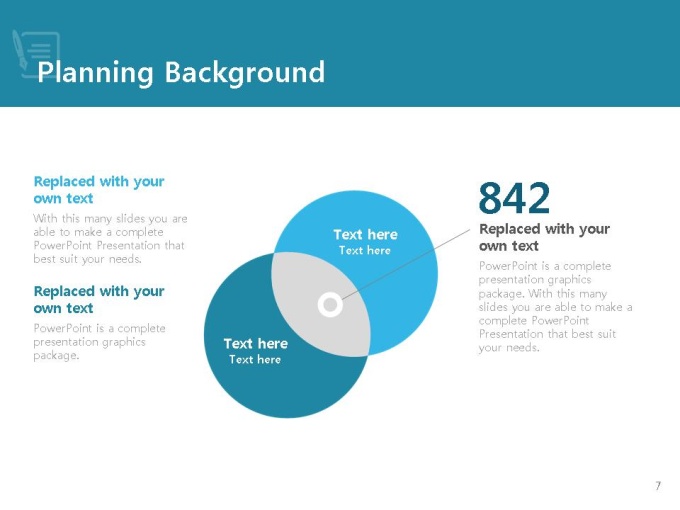 Planning Background

Replaced with your own text

With this many slides you are able to make a complete PowerPoint Presentation that best suit your needs.

Replaced with your own text

PowerPoint is a complete presentation graphics package.

Text here
Text here

Text here
Text here

842

Replaced with your own text

PowerPoint is a complete presentation graphics package. With this many slides you are able to make a complete PowerPoint Presentation that best suit your needs.

7